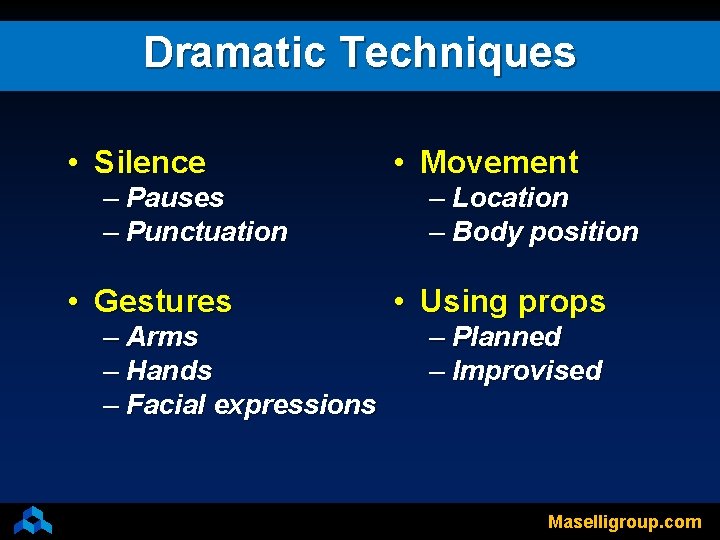 Dramatic Techniques

• Silence
– Pauses
– Punctuation

• Gestures
– Arms
– Hands
– Facial expressions

• Movement
– Location
– Body position

• Using props
– Planned
– Improvised

Maselligroup.com